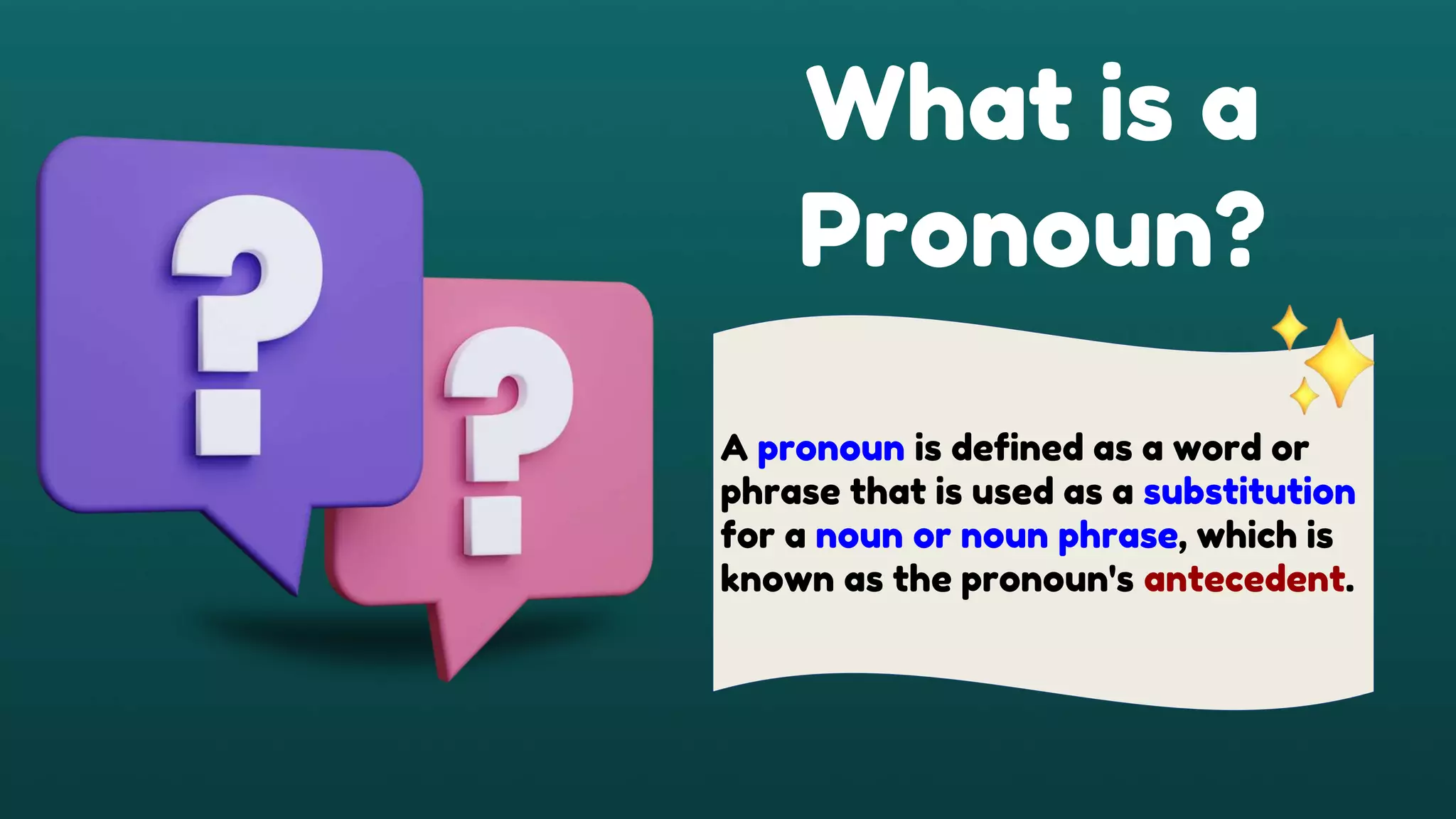 ?
?

What is a Pronoun?

A pronoun is defined as a word or phrase that is used as a substitution for a noun or noun phrase, which is known as the pronoun's antecedent.